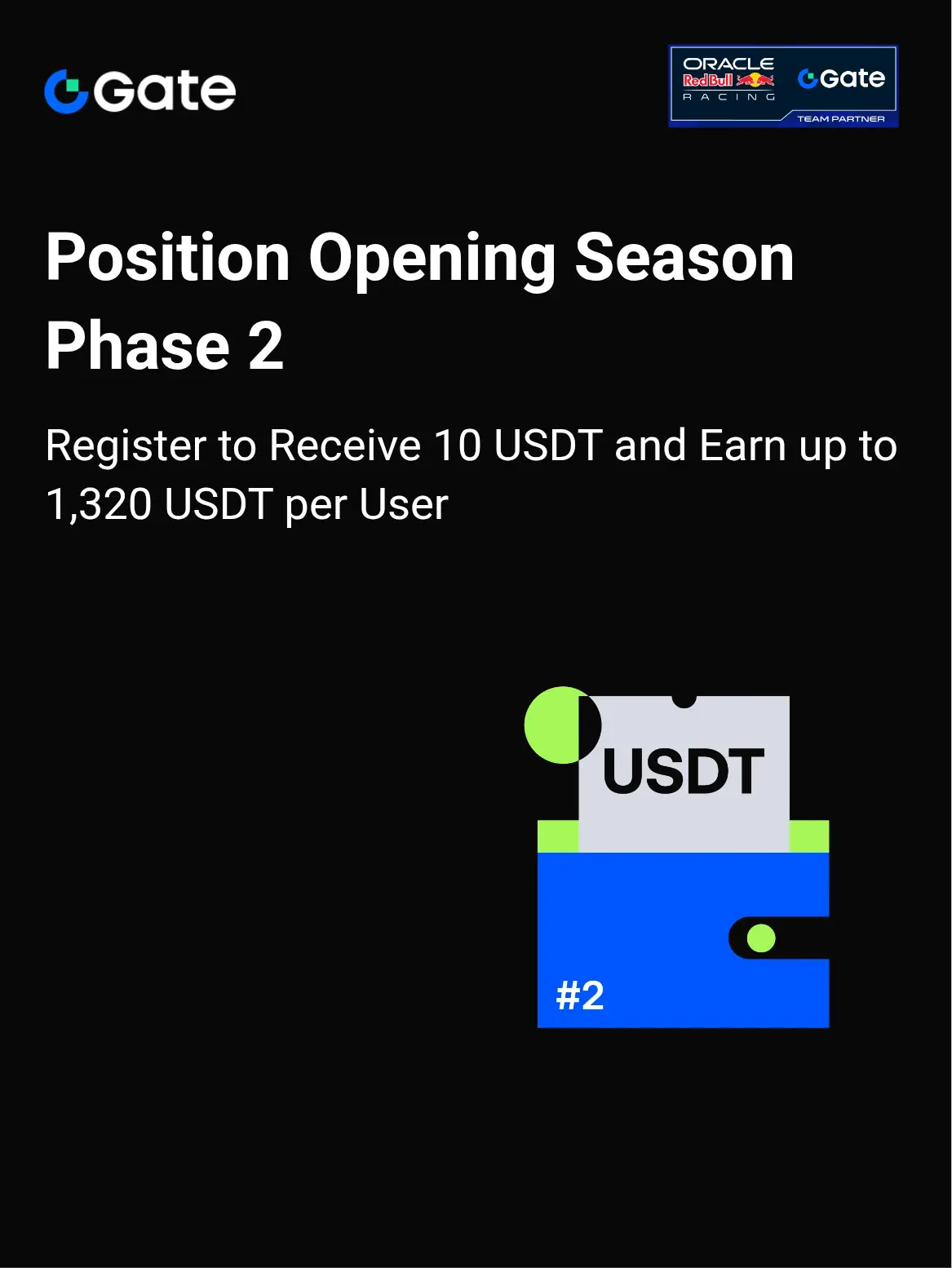 Gate

ORACLE Red Bull RACING Gate TEAM PARTNER

Position Opening Season Phase 2

Register to Receive 10 USDT and Earn up to 1,320 USDT per User

USDT

#2